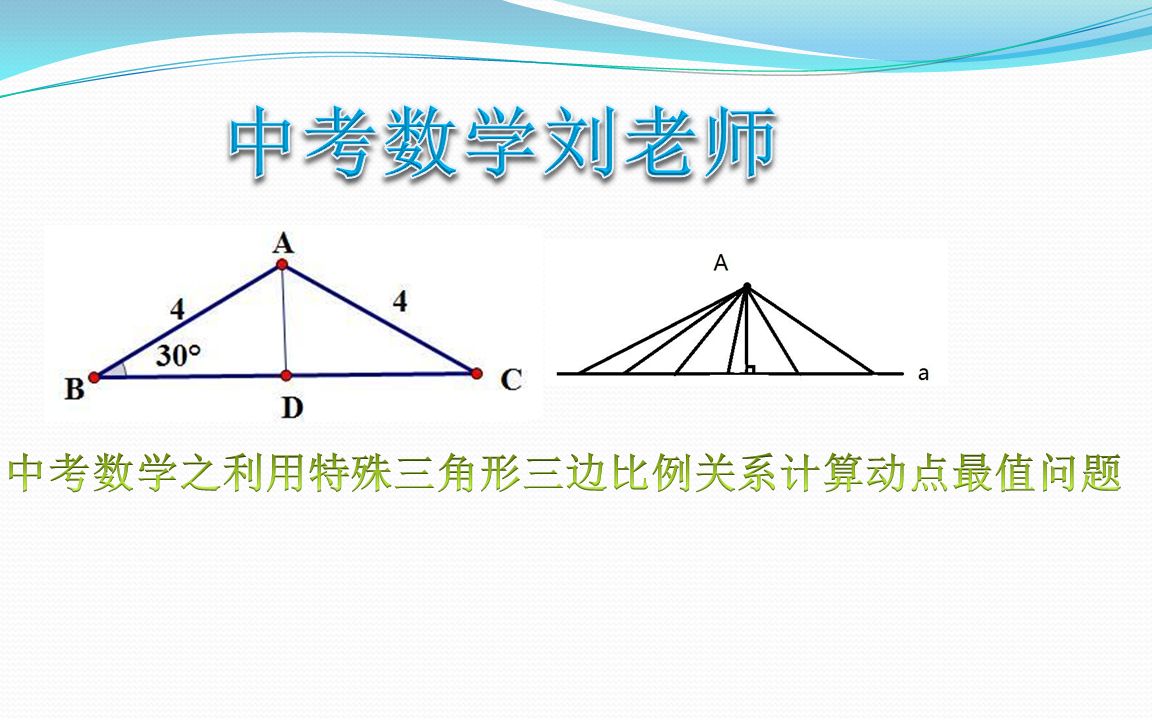 中考数学刘老师

A
4
4
30°
B
D
C

A
a

中考数学之利用特殊三角形三边比例关系计算动点最值问题